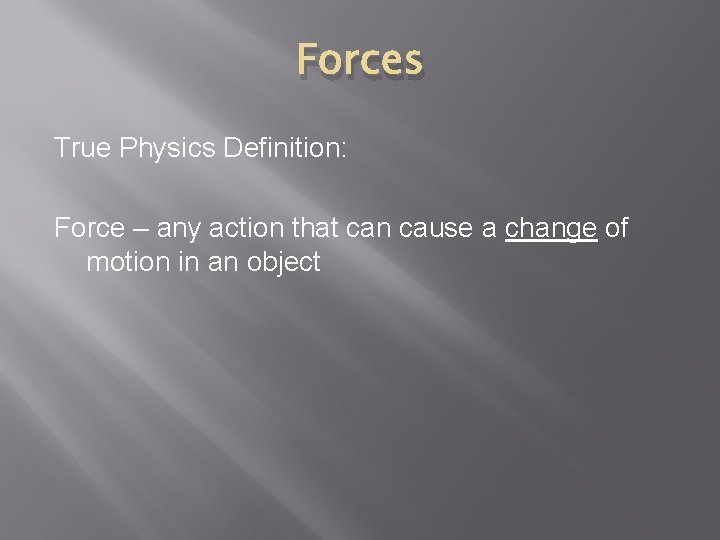 Forces

True Physics Definition:

Force – any action that can cause a change of motion in an object